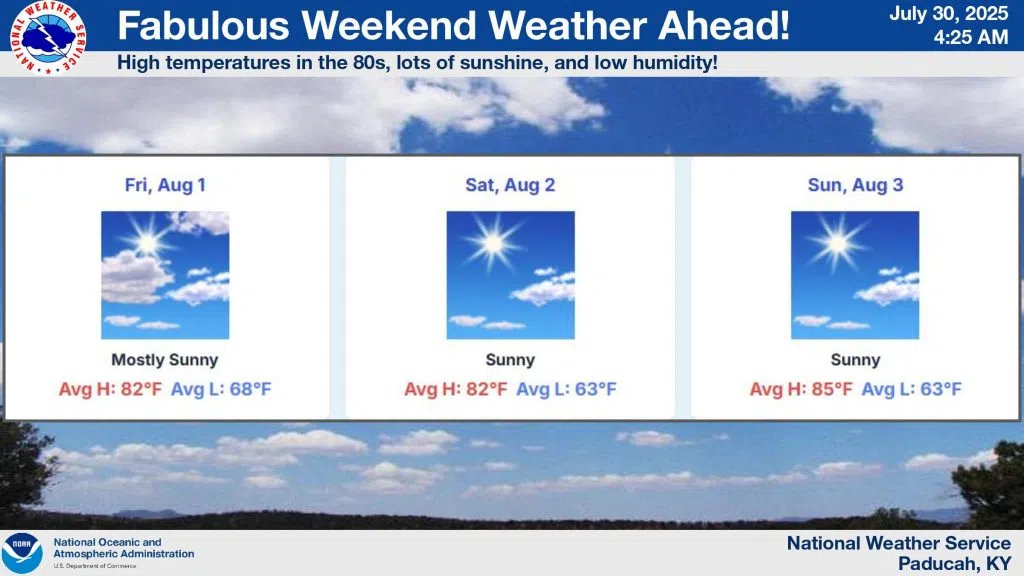 NATIONAL WEATHER SERVICE

Fabulous Weekend Weather Ahead!

July 30, 2025
4:25 AM

High temperatures in the 80s, lots of sunshine, and low humidity!

Fri, Aug 1
Mostly Sunny
Avg H: 82°F Avg L: 68°F

Sat, Aug 2
Sunny
Avg H: 82°F Avg L: 63°F

Sun, Aug 3
Sunny
Avg H: 85°F Avg L: 63°F

NOAA
National Oceanic and Atmospheric Administration
U.S. Department of Commerce

National Weather Service
Paducah, KY